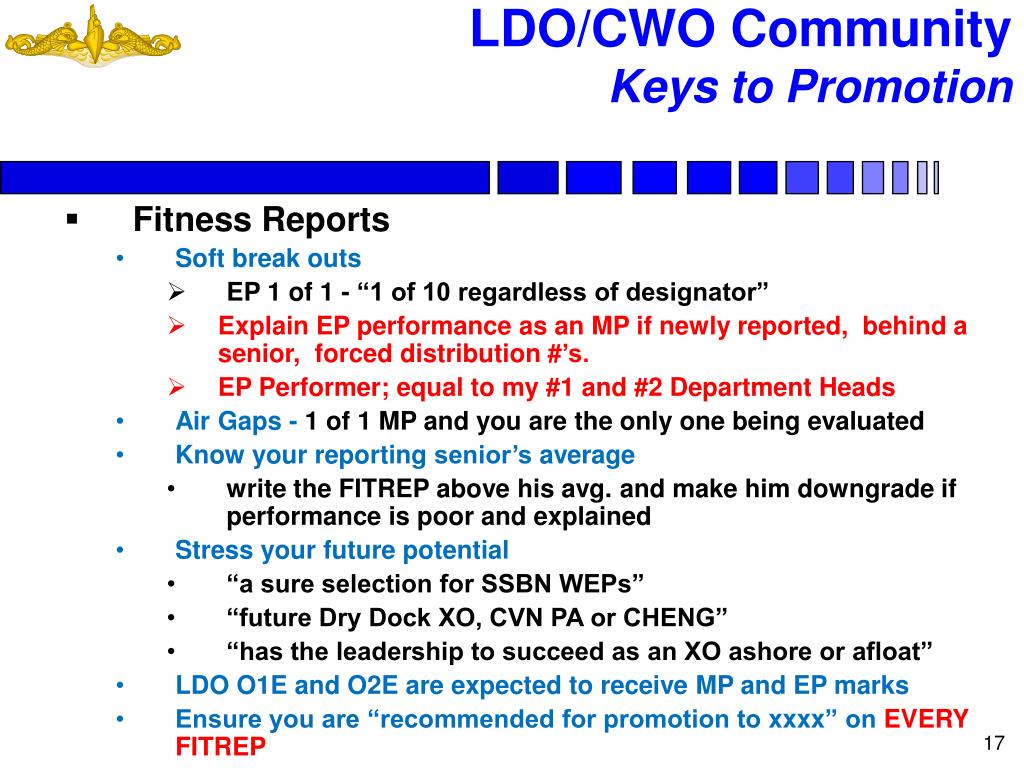 LDO/CWO Community
Keys to Promotion

▪ Fitness Reports
• Soft break outs
➢ EP 1 of 1 - “1 of 10 regardless of designator”
➢ Explain EP performance as an MP if newly reported, behind a senior, forced distribution #’s.
➢ EP Performer; equal to my #1 and #2 Department Heads
• Air Gaps - 1 of 1 MP and you are the only one being evaluated
• Know your reporting senior’s average
• write the FITREP above his avg. and make him downgrade if performance is poor and explained
• Stress your future potential
• “a sure selection for SSBN WEPs”
• “future Dry Dock XO, CVN PA or CHENG”
• “has the leadership to succeed as an XO ashore or afloat”
• LDO O1E and O2E are expected to receive MP and EP marks
• Ensure you are “recommended for promotion to xxxx” on EVERY FITREP

17